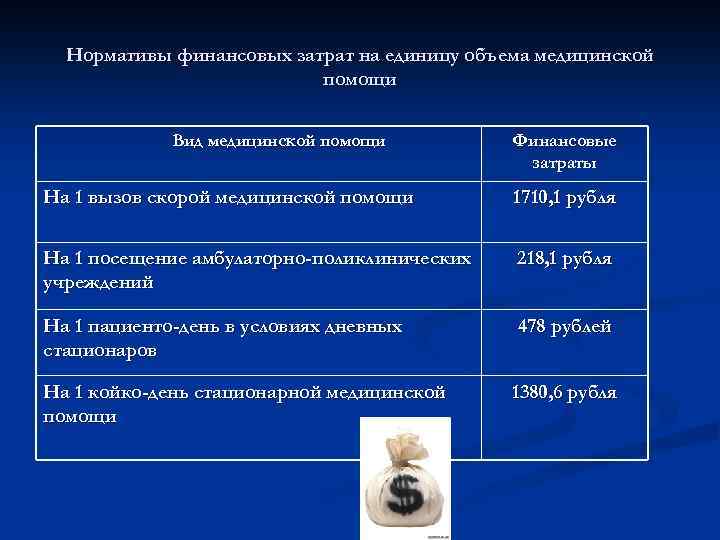 Нормативы финансовых затрат на единицу объема медицинской помощи

| Вид медицинской помощи | Финансовые затраты |
|---|---|
| На 1 вызов скорой медицинской помощи | 1710,1 рубля |
| На 1 посещение амбулаторно-поликлинических учреждений | 218,1 рубля |
| На 1 пациенто-день в условиях дневных стационаров | 478 рублей |
| На 1 койко-день стационарной медицинской помощи | 1380,6 рубля |

$